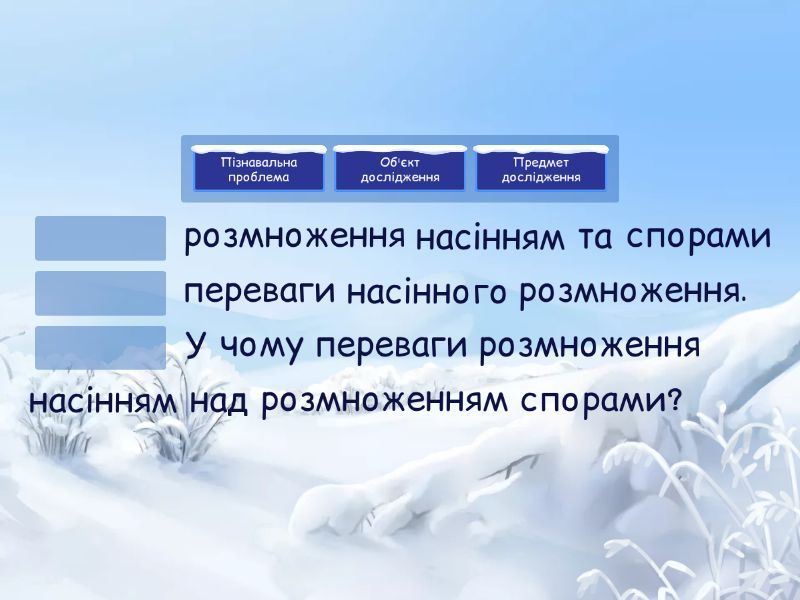 Пізнавальна проблема

Об'єкт дослідження

Предмет дослідження

розмноження насінням та спорами

переваги насінного розмноження.

У чому переваги розмноження насінням над розмноженням спорами?